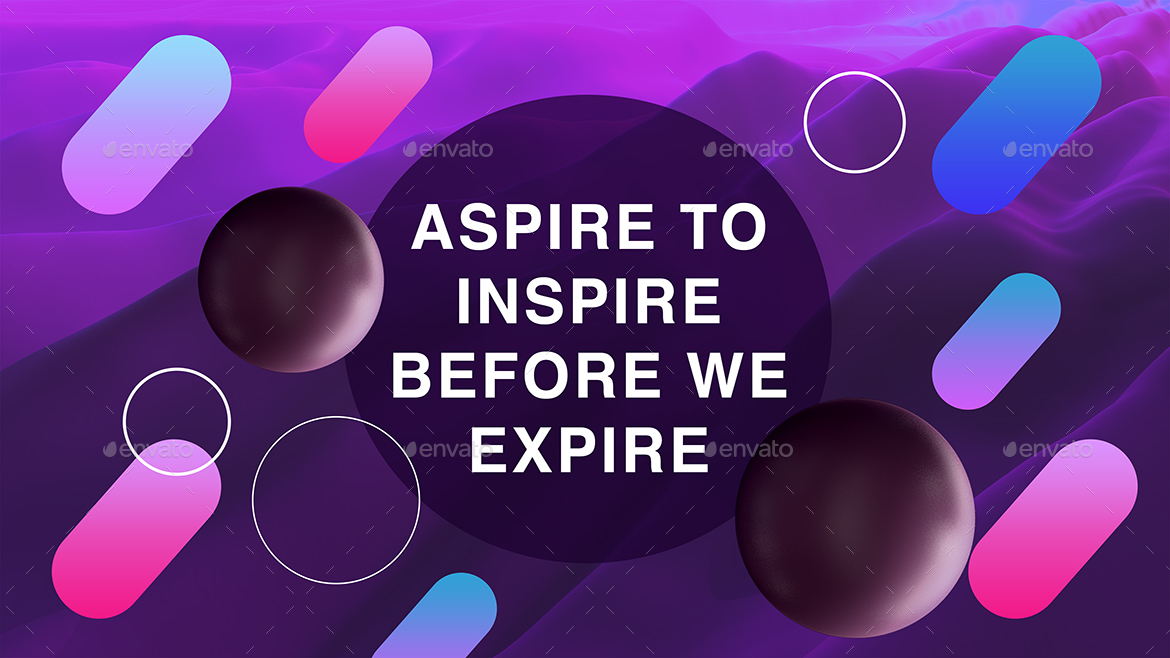 ASPIRE TO INSPIRE BEFORE WE EXPIRE

envato envato envato envato
envato envato envato envato